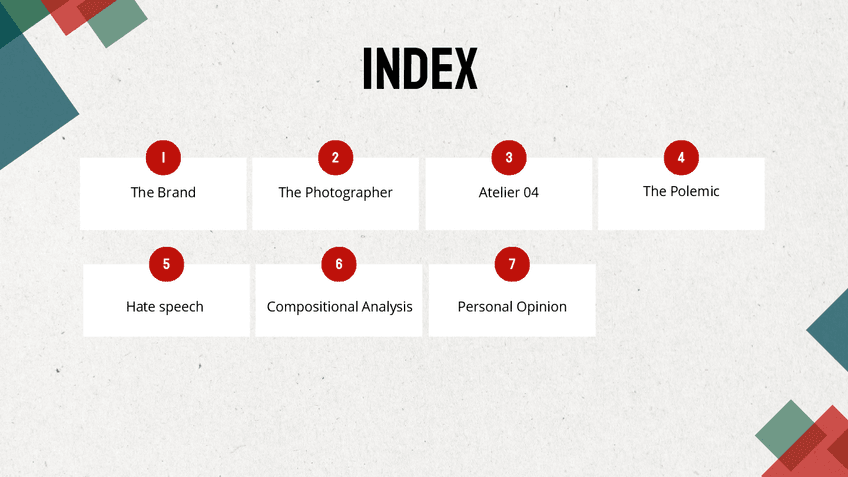 INDEX

1
The Brand

2
The Photographer

3
Atelier 04

4
The Polemic

5
Hate speech

6
Compositional Analysis

7
Personal Opinion